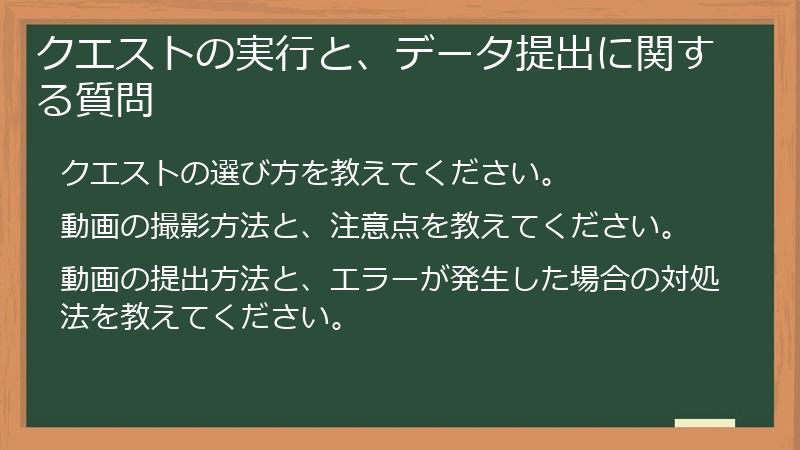 クエストの実行と、データ提出に関する質問

クエストの選び方を教えてください。

動画の撮影方法と、注意点を教えてください。

動画の提出方法と、エラーが発生した場合の対処法を教えてください。